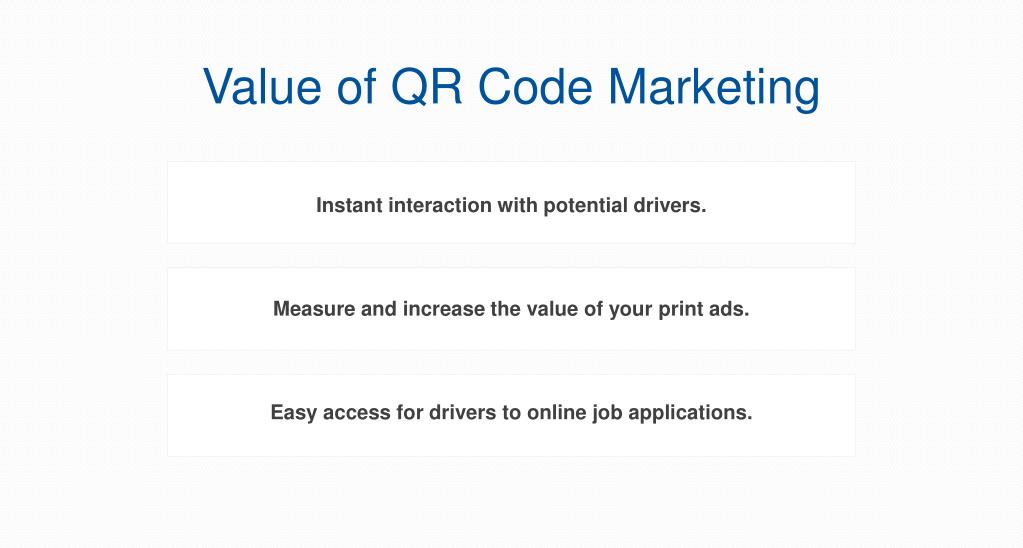 Value of QR Code Marketing

Instant interaction with potential drivers.

Measure and increase the value of your print ads.

Easy access for drivers to online job applications.